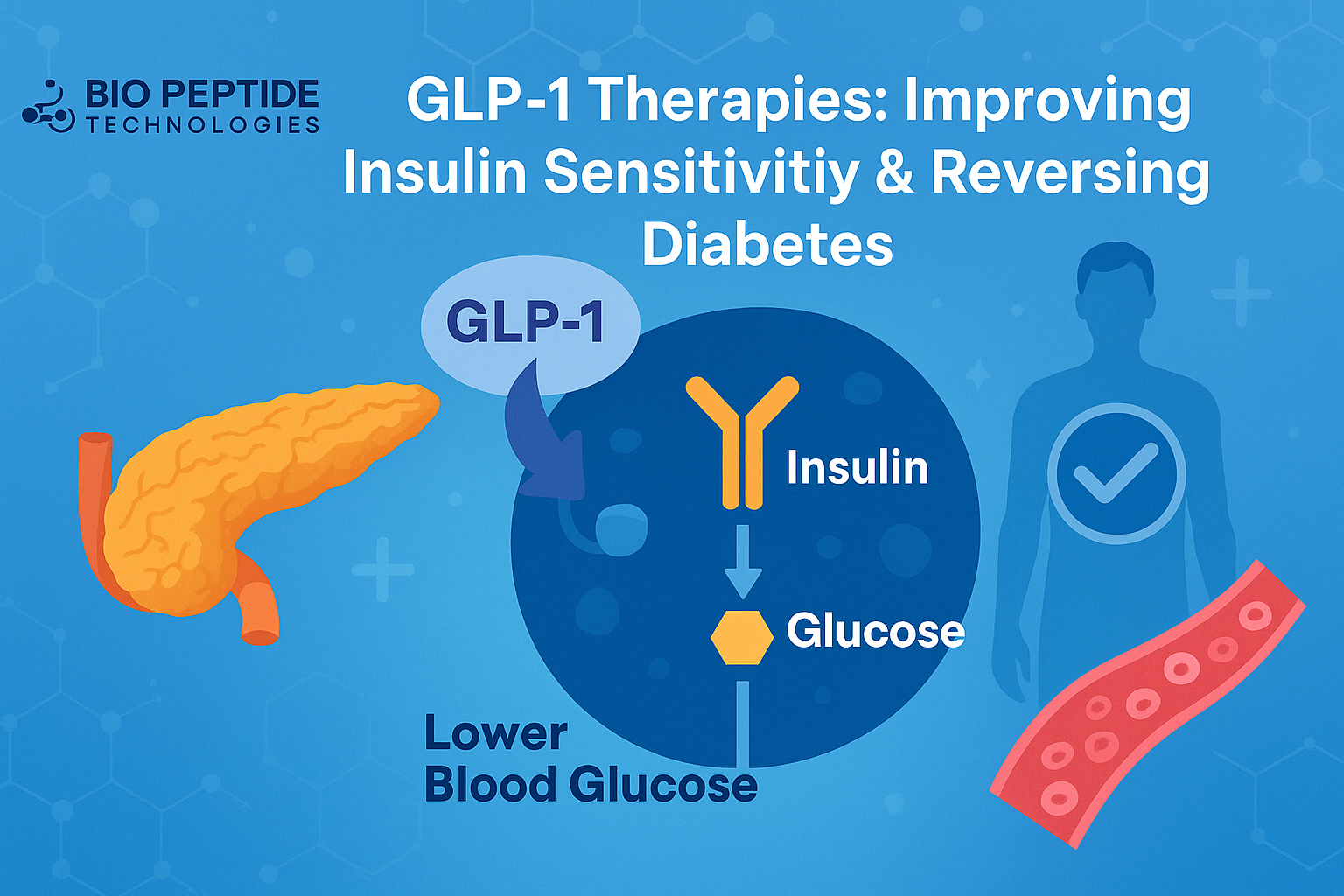 BIO PEPTIDE
TECHNOLOGIES

GLP-1 Therapies: Improving Insulin Sensitivitiy & Reversing Diabetes

GLP-1

Insulin

Glucose

Lower
Blood Glucose